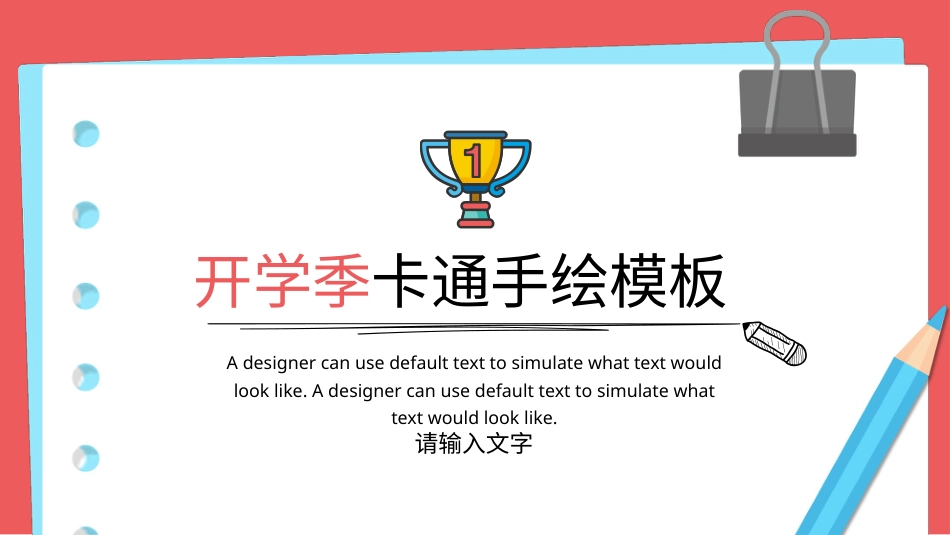 1

开学季卡通手绘模板

A designer can use default text to simulate what text would look like. A designer can use default text to simulate what text would look like.

请输入文字